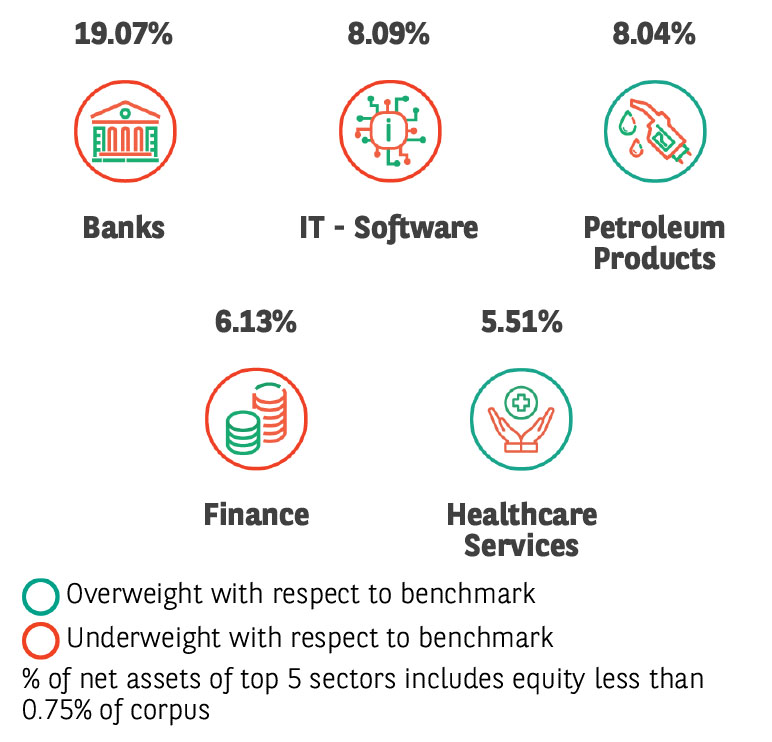 19.07%

Banks

8.09%

IT - Software

8.04%

Petroleum Products

6.13%

Finance

5.51%

Healthcare Services

Overweight with respect to benchmark

Underweight with respect to benchmark

% of net assets of top 5 sectors includes equity less than 0.75% of corpus